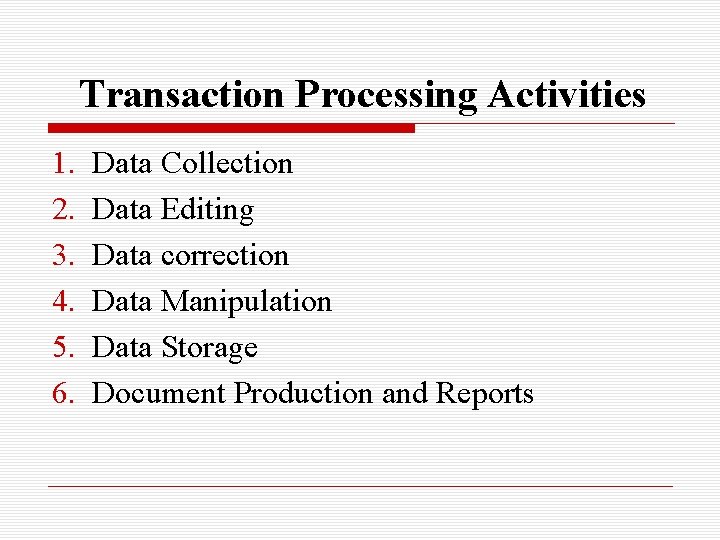 Transaction Processing Activities

1. Data Collection
2. Data Editing
3. Data correction
4. Data Manipulation
5. Data Storage
6. Document Production and Reports